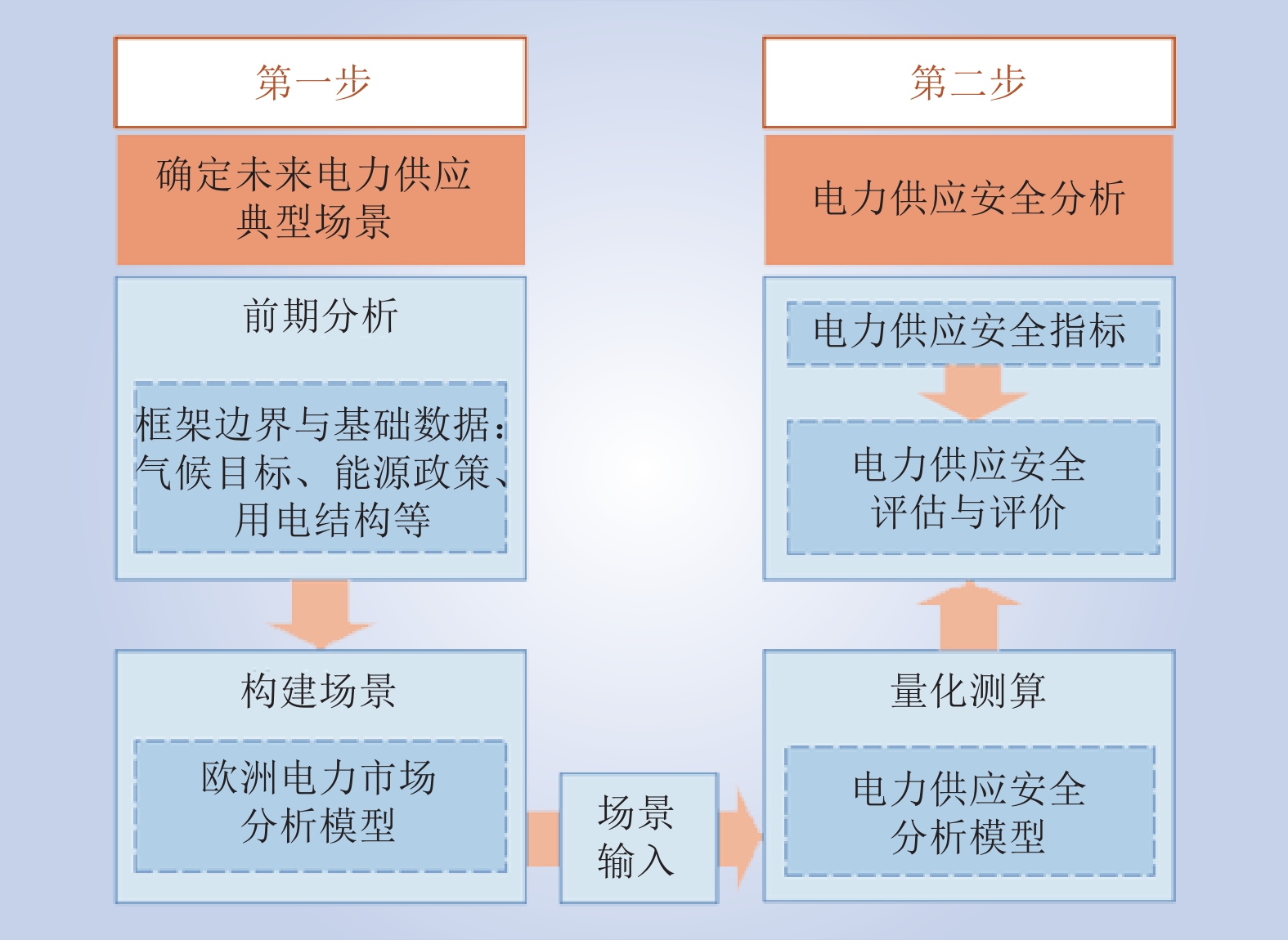 第一步

确定未来电力供应典型场景

前期分析

框架边界与基础数据：气候目标、能源政策、用电结构等

构建场景

欧洲电力市场分析模型

场景输入

第二步

电力供应安全分析

电力供应安全指标

电力供应安全评估与评价

量化测算

电力供应安全分析模型